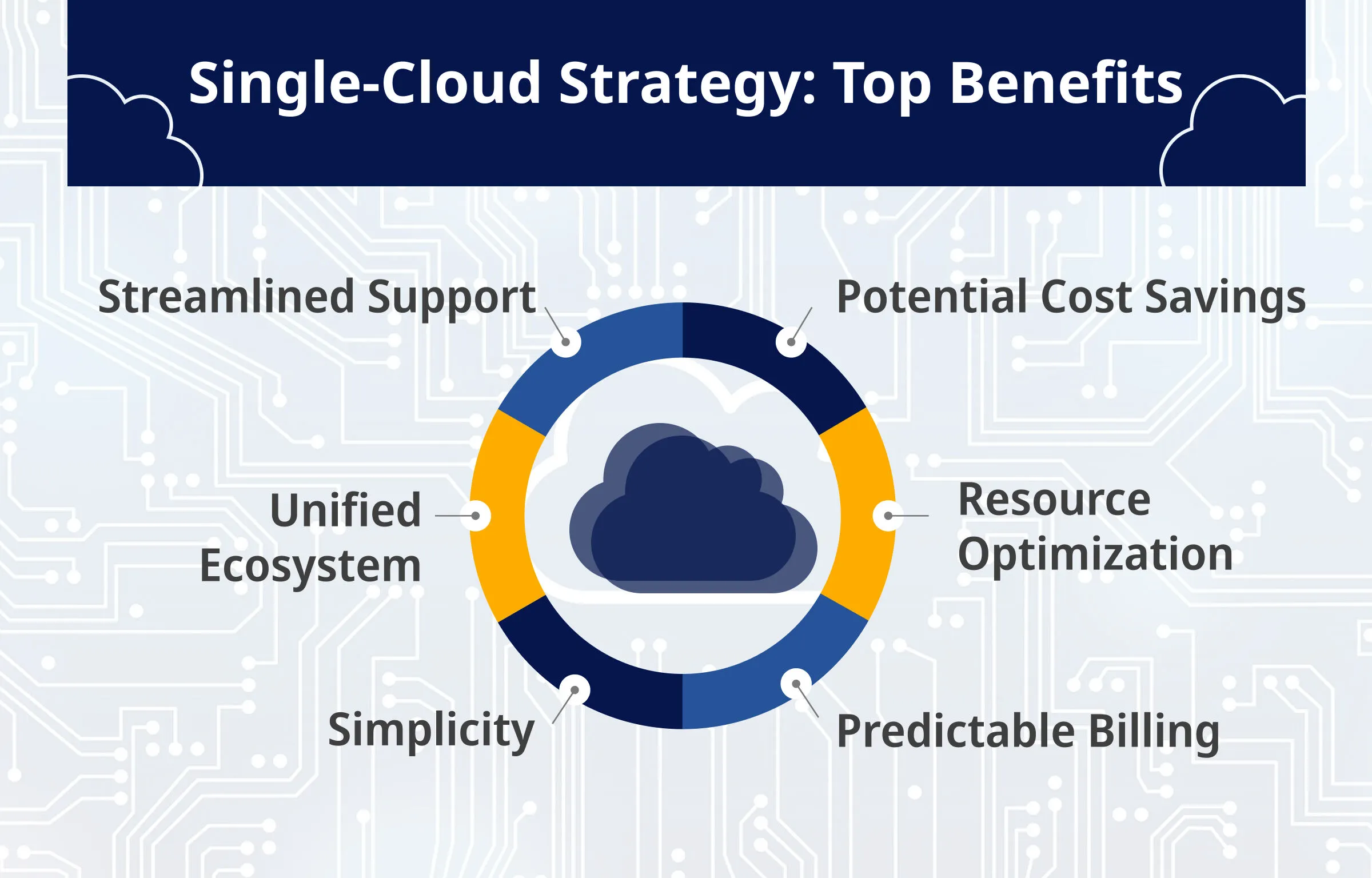 Single-Cloud Strategy: Top Benefits

Streamlined Support

Potential Cost Savings

Unified Ecosystem

Resource Optimization

Simplicity

Predictable Billing